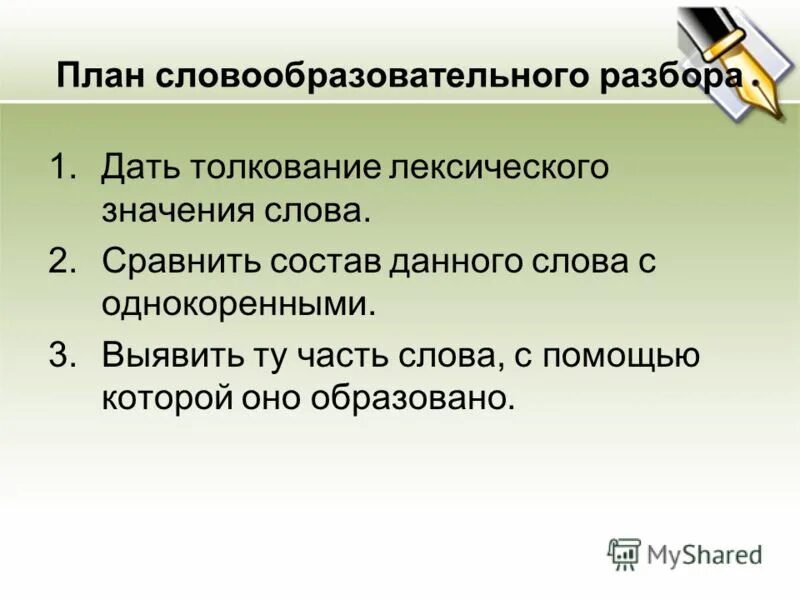 План словообразовательного разбора .

1. Дать толкование лексического значения слова.
2. Сравнить состав данного слова с однокоренными.
3. Выявить ту часть слова, с помощью которой оно образовано.

MyShared